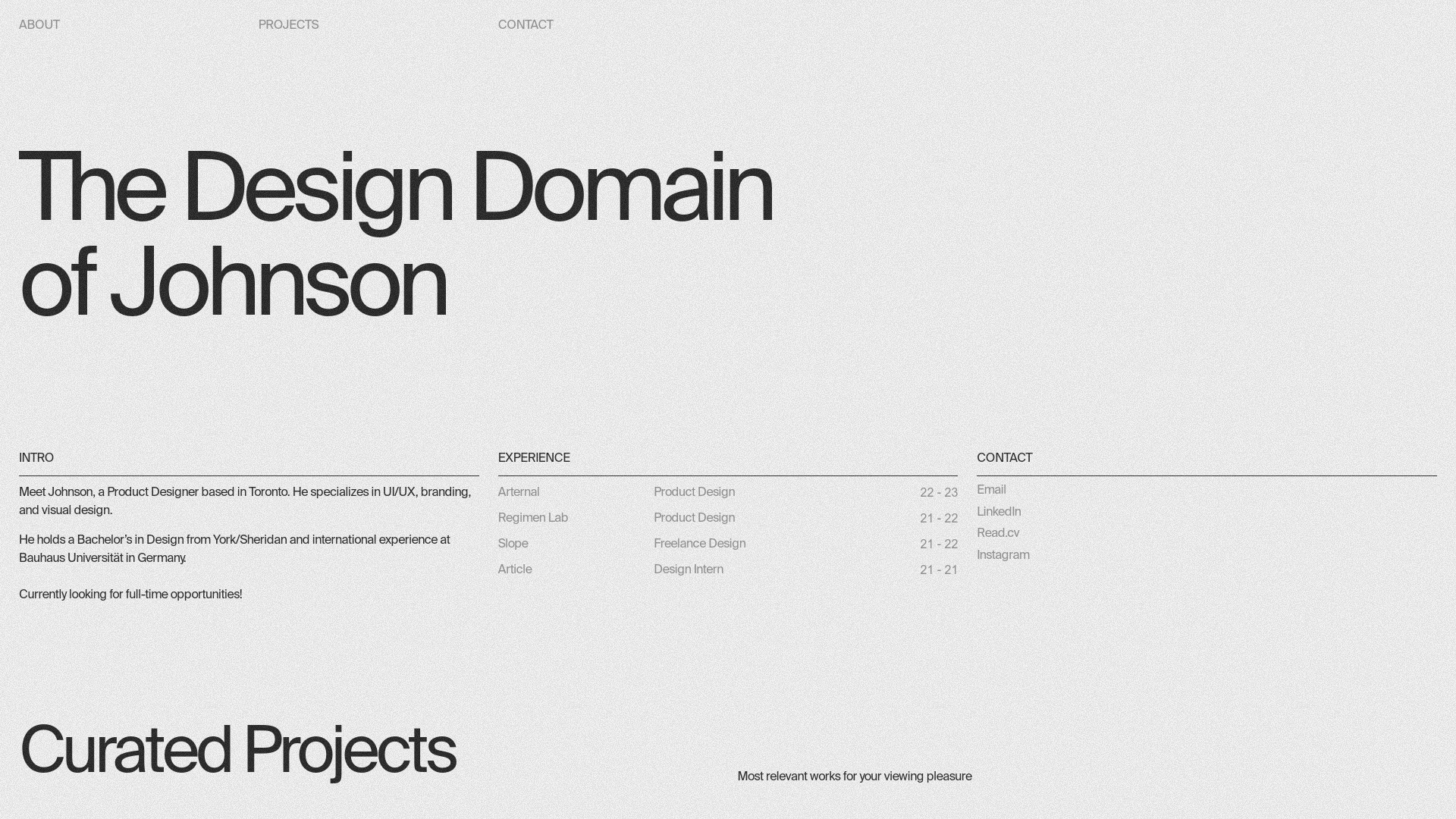 ABOUT PROJECTS CONTACT

The Design Domain of Johnson

INTRO

Meet Johnson, a Product Designer based in Toronto. He specializes in UI/UX, branding, and visual design.

He holds a Bachelor's in Design from York/Sheridan and international experience at Bauhaus Universität in Germany.

Currently looking for full-time opportunities!

EXPERIENCE

| Arternal | Product Design | 22 - 23 |
|---|---|---|
| Regimen Lab | Product Design | 21 - 22 |
| Slope | Freelance Design | 21 - 22 |
| Article | Design Intern | 21 - 21 |

CONTACT

Email
LinkedIn
Read.cv
Instagram

Curated Projects

Most relevant works for your viewing pleasure